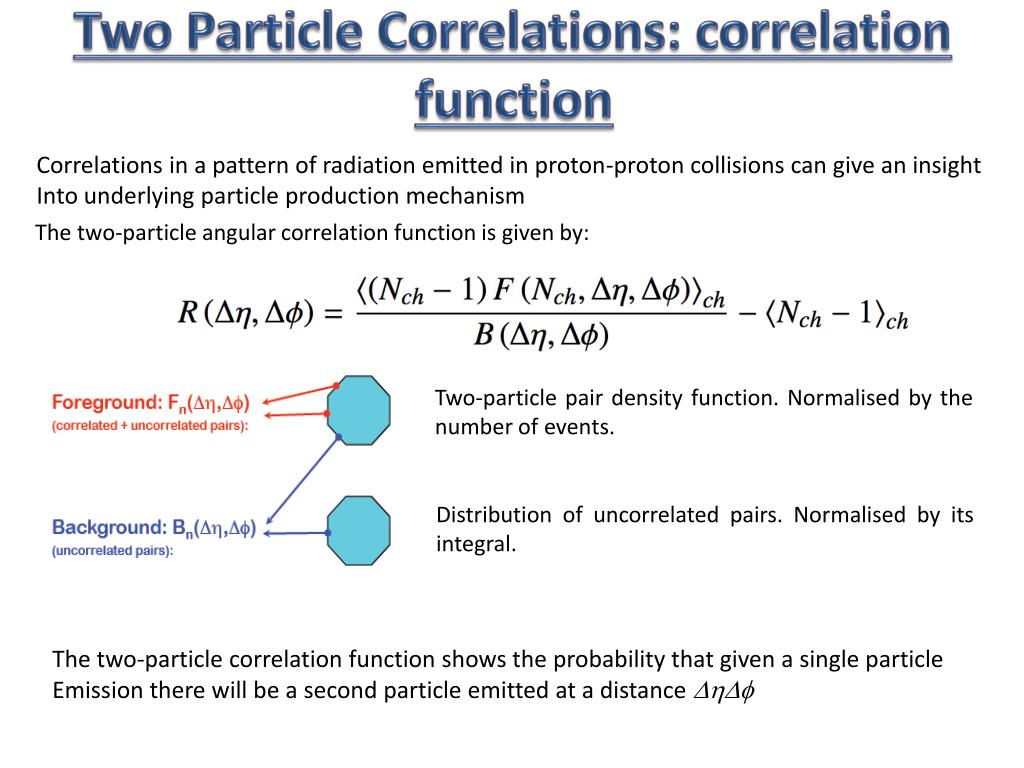 Two Particle Correlations: correlation function

Correlations in a pattern of radiation emitted in proton-proton collisions can give an insight Into underlying particle production mechanism

The two-particle angular correlation function is given by:

$R(\Delta\eta, \Delta\phi) = \frac{\langle (N_{ch} - 1) F(N_{ch}, \Delta\eta, \Delta\phi) \rangle_{ch}}{B(\Delta\eta, \Delta\phi)} - \langle N_{ch} - 1 \rangle_{ch}$

Foreground: $F_n(\Delta\eta,\Delta\phi)$
(correlated + uncorrelated pairs):

Two-particle pair density function. Normalised by the number of events.

Background: $B_n(\Delta\eta,\Delta\phi)$
(uncorrelated pairs):

Distribution of uncorrelated pairs. Normalised by its integral.

The two-particle correlation function shows the probability that given a single particle Emission there will be a second particle emitted at a distance $\Delta\eta\Delta\phi$